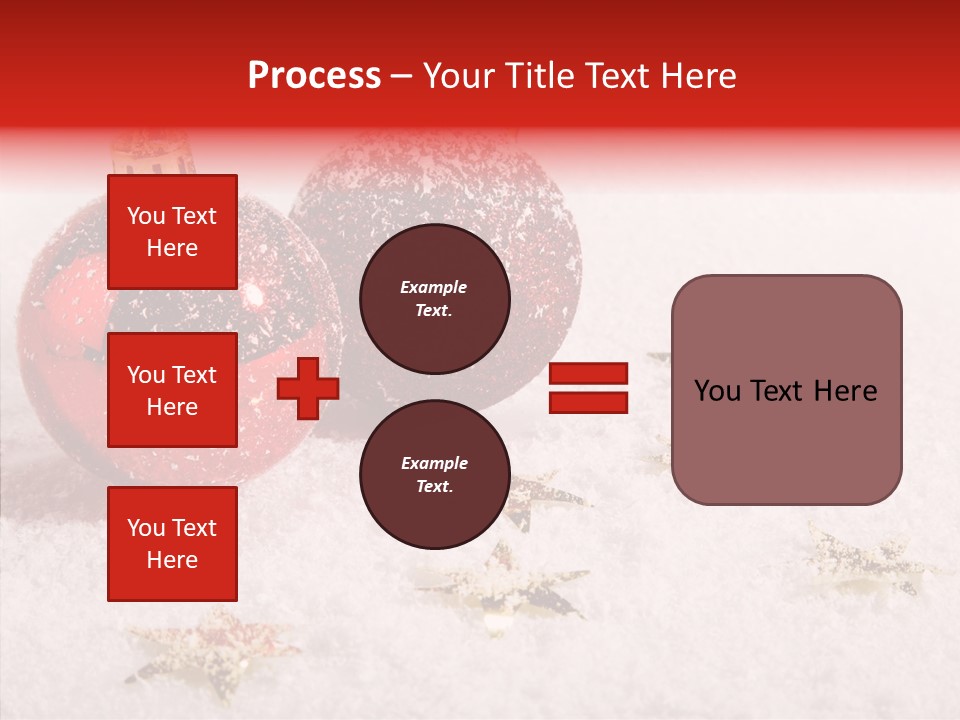 Process – Your Title Text Here

You Text Here

You Text Here

You Text Here

Example Text.

Example Text.

You Text Here